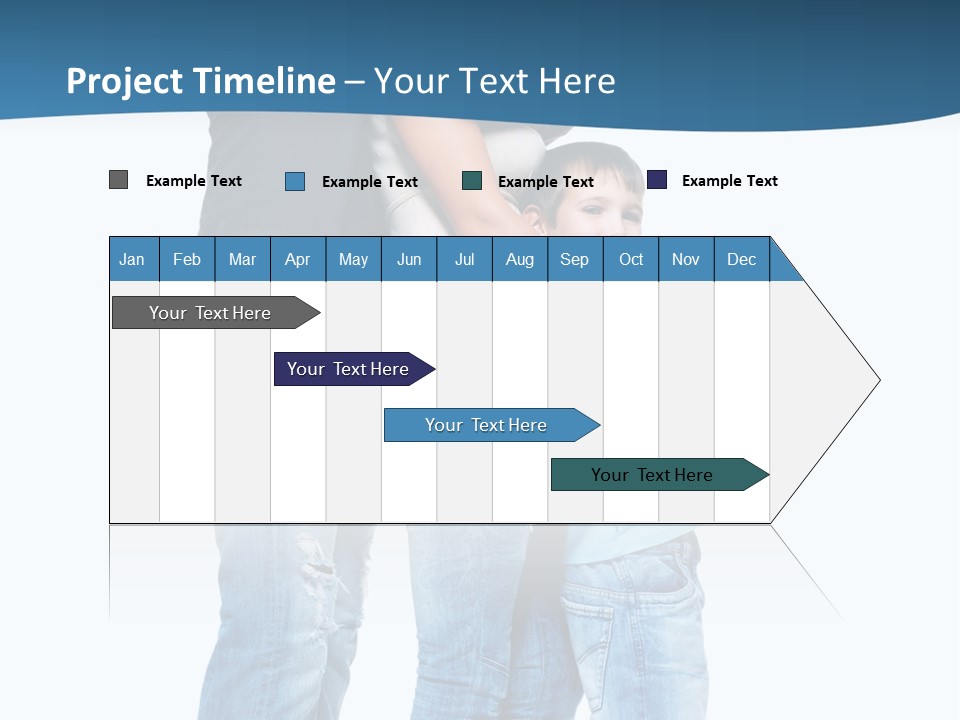 Project Timeline – Your Text Here

Example Text Example Text Example Text Example Text

| Jan | Feb | Mar | Apr | May | Jun | Jul | Aug | Sep | Oct | Nov | Dec |
|---|---|---|---|---|---|---|---|---|---|---|---|

Your Text Here

Your Text Here

Your Text Here

Your Text Here